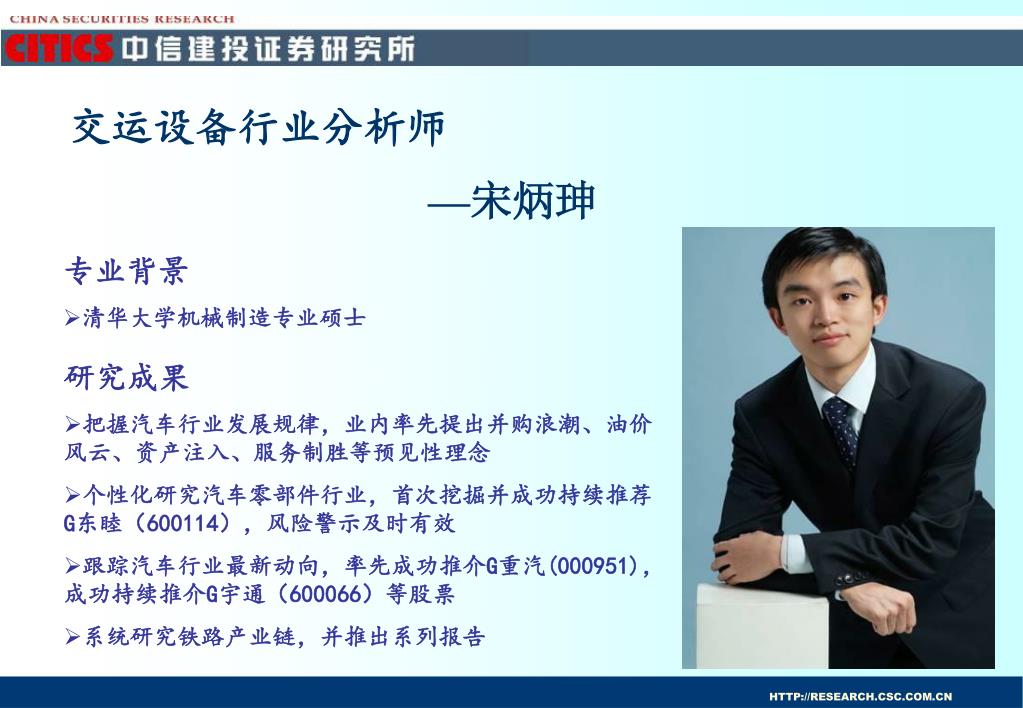 CHINA SECURITIES RESEARCH
CITICS 中信建投证券研究所

交运设备行业分析师

—宋炳珅

专业背景

➢清华大学机械制造专业硕士

研究成果

➢把握汽车行业发展规律，业内率先提出并购浪潮、油价风云、资产注入、服务制胜等预见性理念

➢个性化研究汽车零部件行业，首次挖掘并成功持续推荐G东睦（600114），风险警示及时有效

➢跟踪汽车行业最新动向，率先成功推介G重汽(000951)，成功持续推介G宇通（600066）等股票

➢系统研究铁路产业链，并推出系列报告

HTTP://RESEARCH.CSC.COM.CN